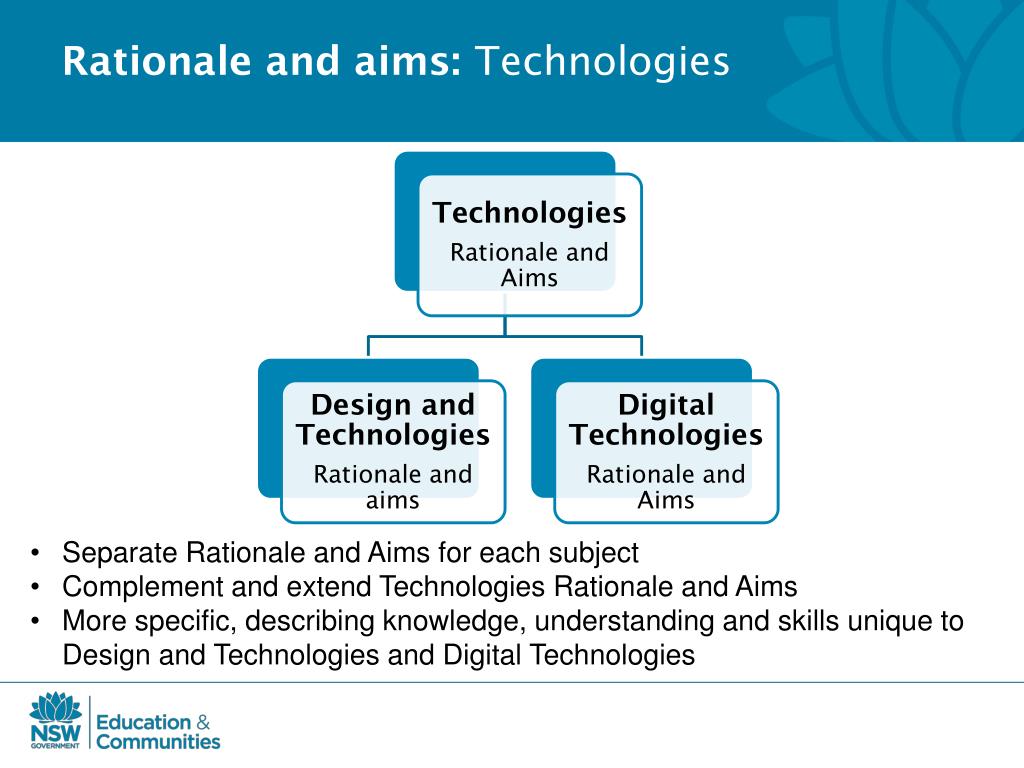 Rationale and aims: Technologies

Technologies
Rationale and Aims

Design and Technologies
Rationale and aims

Digital Technologies
Rationale and Aims

• Separate Rationale and Aims for each subject
• Complement and extend Technologies Rationale and Aims
• More specific, describing knowledge, understanding and skills unique to Design and Technologies and Digital Technologies

NSW GOVERNMENT
Education & Communities